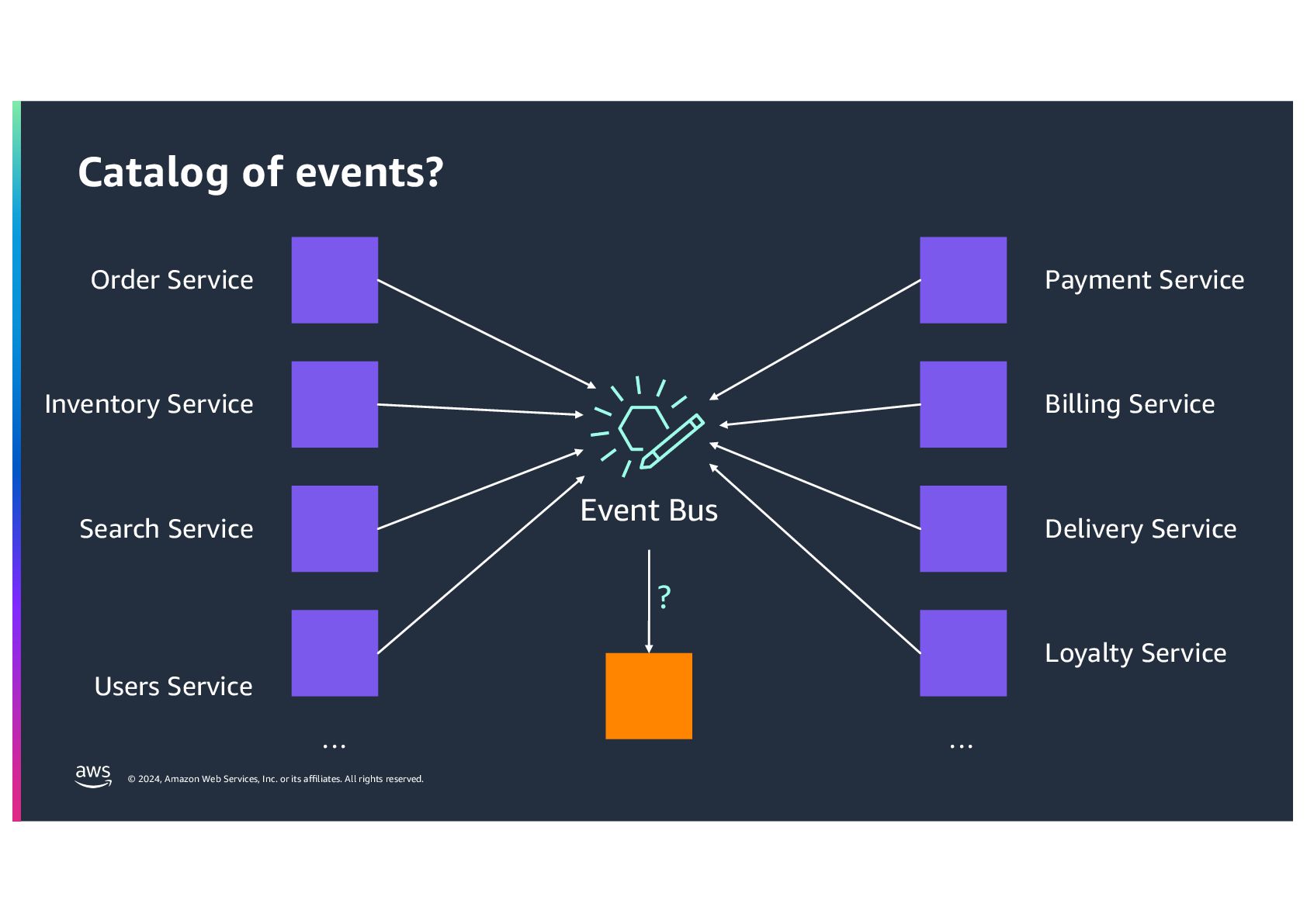 Catalog of events?

Order Service

Inventory Service

Search Service

Users Service

...

Event Bus

?

Payment Service

Billing Service

Delivery Service

Loyalty Service

...

aws

© 2024, Amazon Web Services, Inc. or its affiliates. All rights reserved.